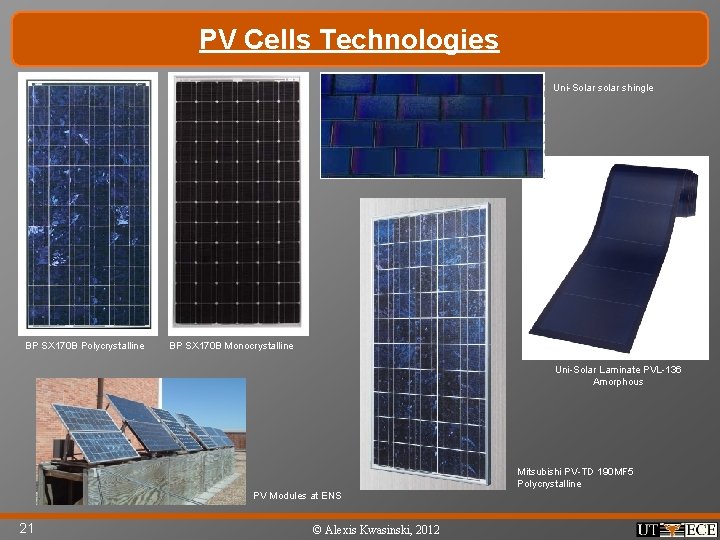 PV Cells Technologies

Uni-Solar solar shingle

BP SX170B Polycrystalline

BP SX170B Monocrystalline

Uni-Solar Laminate PVL-136 Amorphous

Mitsubishi PV-TD 190MF5 Polycrystalline

PV Modules at ENS

21

© Alexis Kwasinski, 2012

UT ECE